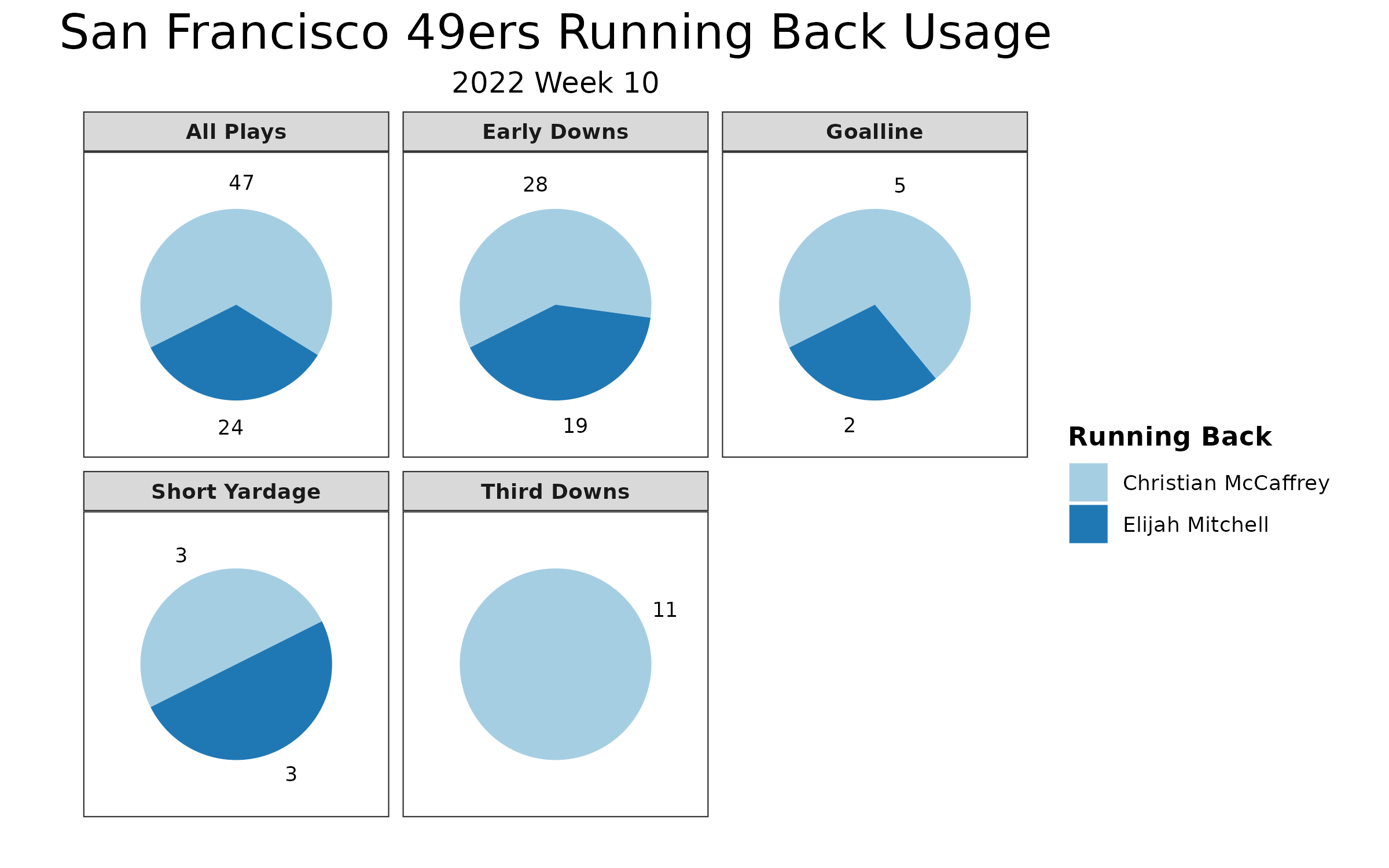 San Francisco 49ers Running Back Usage

2022 Week 10

All Plays

47

24

Early Downs

28

19

Goalline

5

2

Short Yardage

3

3

Third Downs

11

Running Back

Christian McCaffrey

Elijah Mitchell